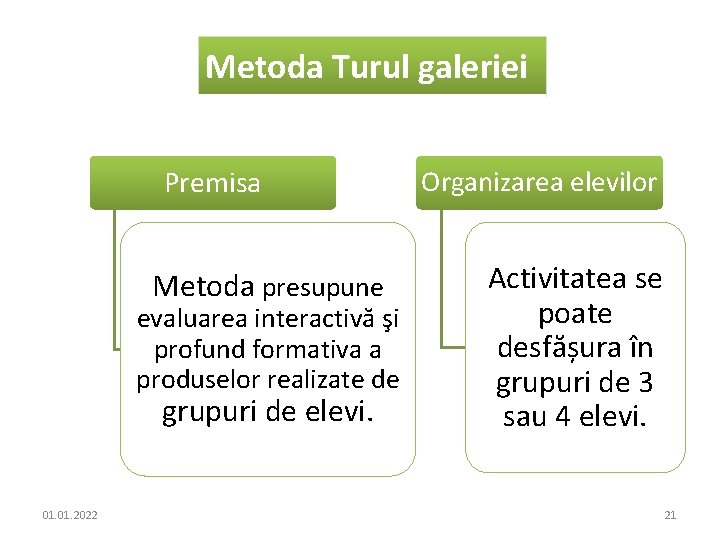 Metoda Turul galeriei

Premisa

Metoda presupune evaluarea interactivă şi profund formativa a produselor realizate de grupuri de elevi.

Organizarea elevilor

Activitatea se poate desfășura în grupuri de 3 sau 4 elevi.

01.01.2022

21